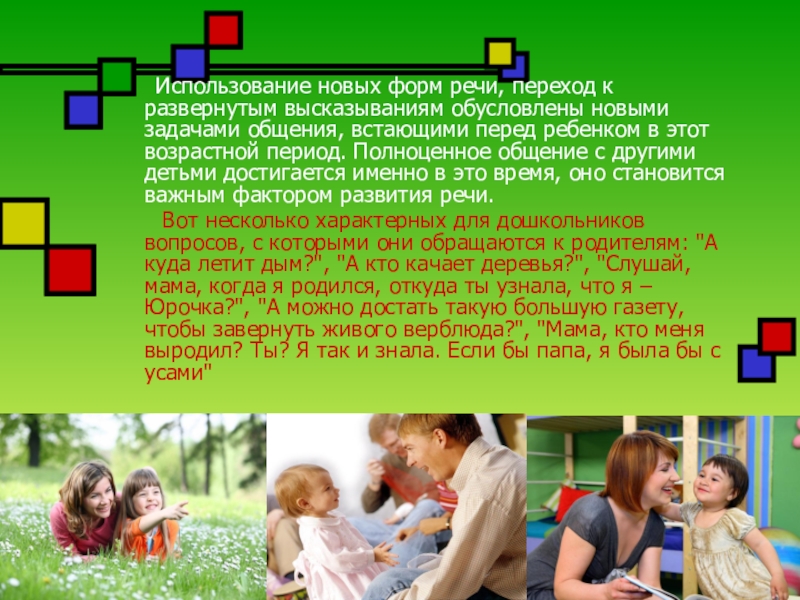 Использование новых форм речи, переход к развернутым высказываниям обусловлены новыми задачами общения, встающими перед ребенком в этот возрастной период. Полноценное общение с другими детьми достигается именно в это время, оно становится важным фактором развития речи.

Вот несколько характерных для дошкольников вопросов, с которыми они обращаются к родителям: "А куда летит дым?", "А кто качает деревья?", "Слушай, мама, когда я родился, откуда ты узнала, что я – Юрочка?", "А можно достать такую большую газету, чтобы завернуть живого верблюда?", "Мама, кто меня выродил? Ты? Я так и знала. Если бы папа, я была бы с усами"